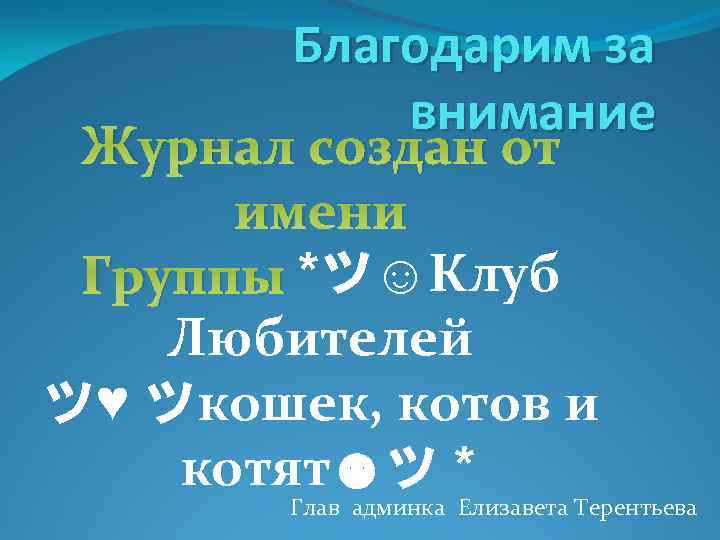 Благодарим за внимание

Журнал создан от имени Группы *ツ☺Клуб Любителей ツ♥ ツкошек, котов и котят☻ツ *

Глав админка Елизавета Терентьева